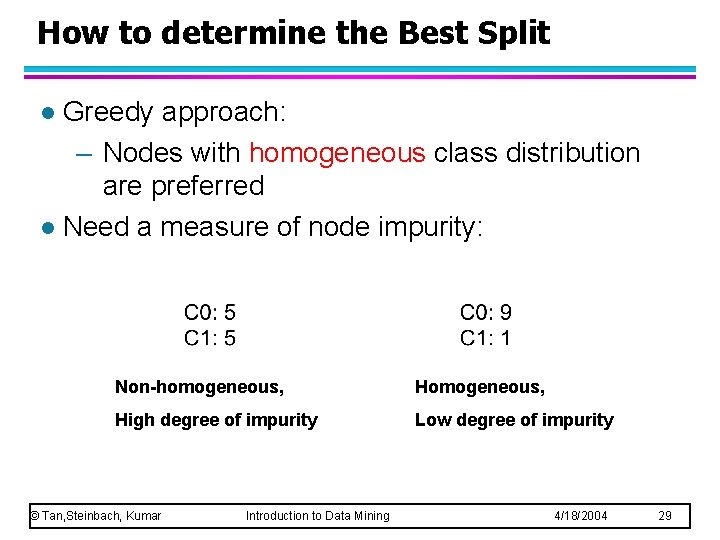 How to determine the Best Split

• Greedy approach:
- Nodes with homogeneous class distribution are preferred
• Need a measure of node impurity:

C0: 5
C1: 5

Non-homogeneous,
High degree of impurity

C0: 9
C1: 1

Homogeneous,
Low degree of impurity

© Tan,Steinbach, Kumar Introduction to Data Mining 4/18/2004 29